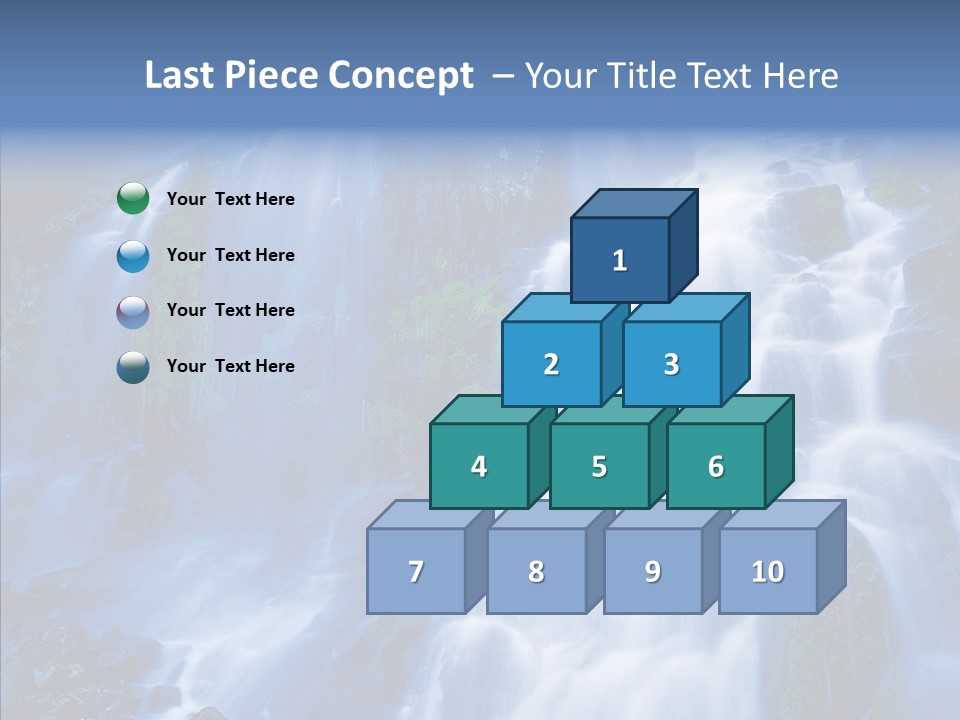 Last Piece Concept – Your Title Text Here

Your Text Here

Your Text Here

Your Text Here

Your Text Here

1

2 3

4 5 6

7 8 9 10